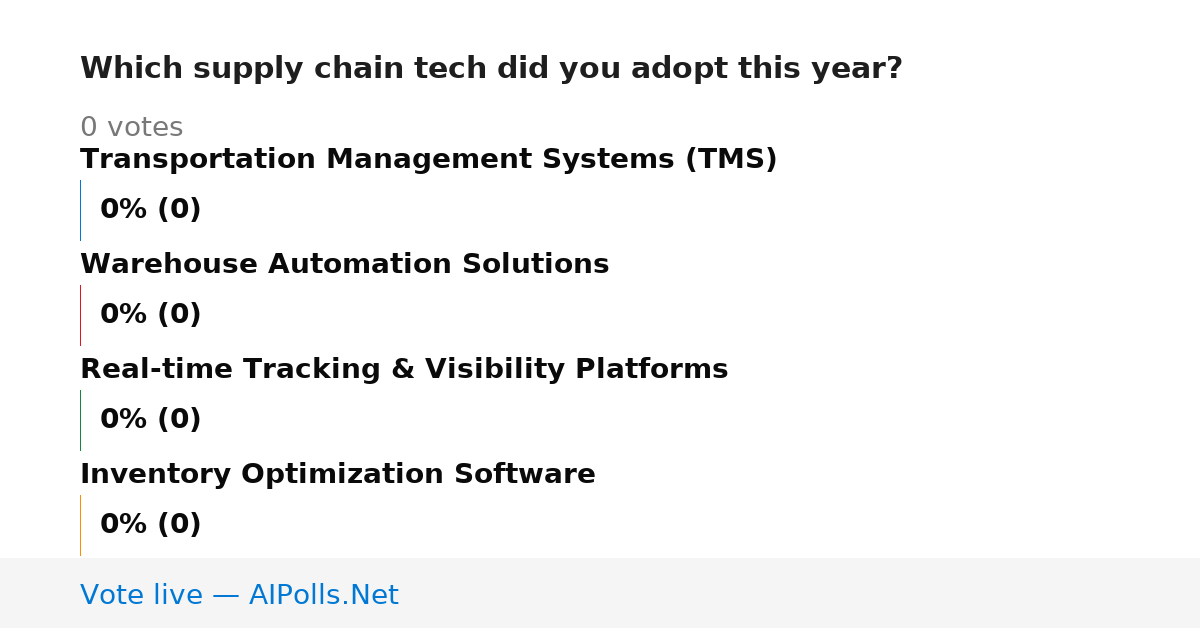 Which supply chain tech did you adopt this year?

0 votes

Transportation Management Systems (TMS)

0% (0)

Warehouse Automation Solutions

0% (0)

Real-time Tracking & Visibility Platforms

0% (0)

Inventory Optimization Software

0% (0)

Vote live — AIPolls.Net